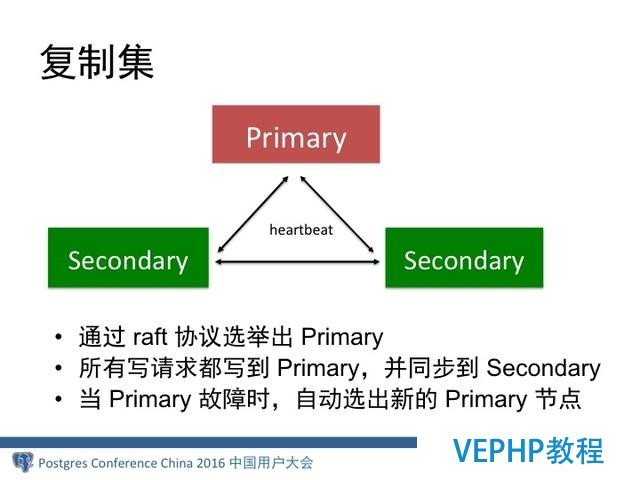 复制集

Primary

heartbeat

Secondary

Secondary

• 通过 raft 协议选举出 Primary
• 所有写请求都写到 Primary，并同步到 Secondary
• 当 Primary 故障时，自动选出新的 Primary 节点

Postgres Conference China 2016 中国用户大会

VEPHP教程